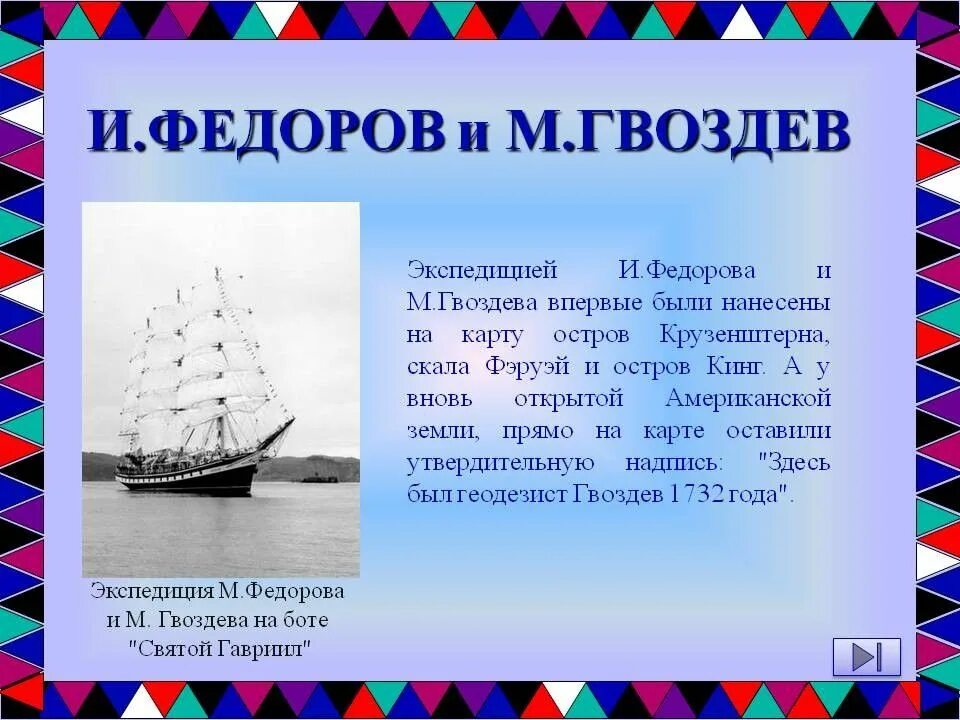 И.ФЕДОРОВ и М.ГВОЗДЕВ

Экспедицией И.Федорова и М.Гвоздева впервые были нанесены на карту остров Крузенштерна, скала Фэруэй и остров Кинг. А у вновь открытой Американской земли, прямо на карте оставили утвердительную надпись: "Здесь был геодезист Гвоздев 1732 года".

Экспедиция М.Федорова и М. Гвоздева на боте "Святой Гавриил"